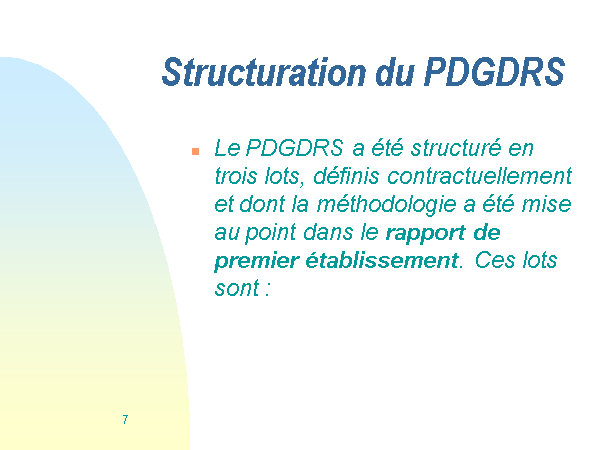 Structuration du PDGDRS

Le PDGDRS a été structuré en trois lots, définis contractuellement et dont la méthodologie a été mise au point dans le rapport de premier établissement. Ces lots sont :

7